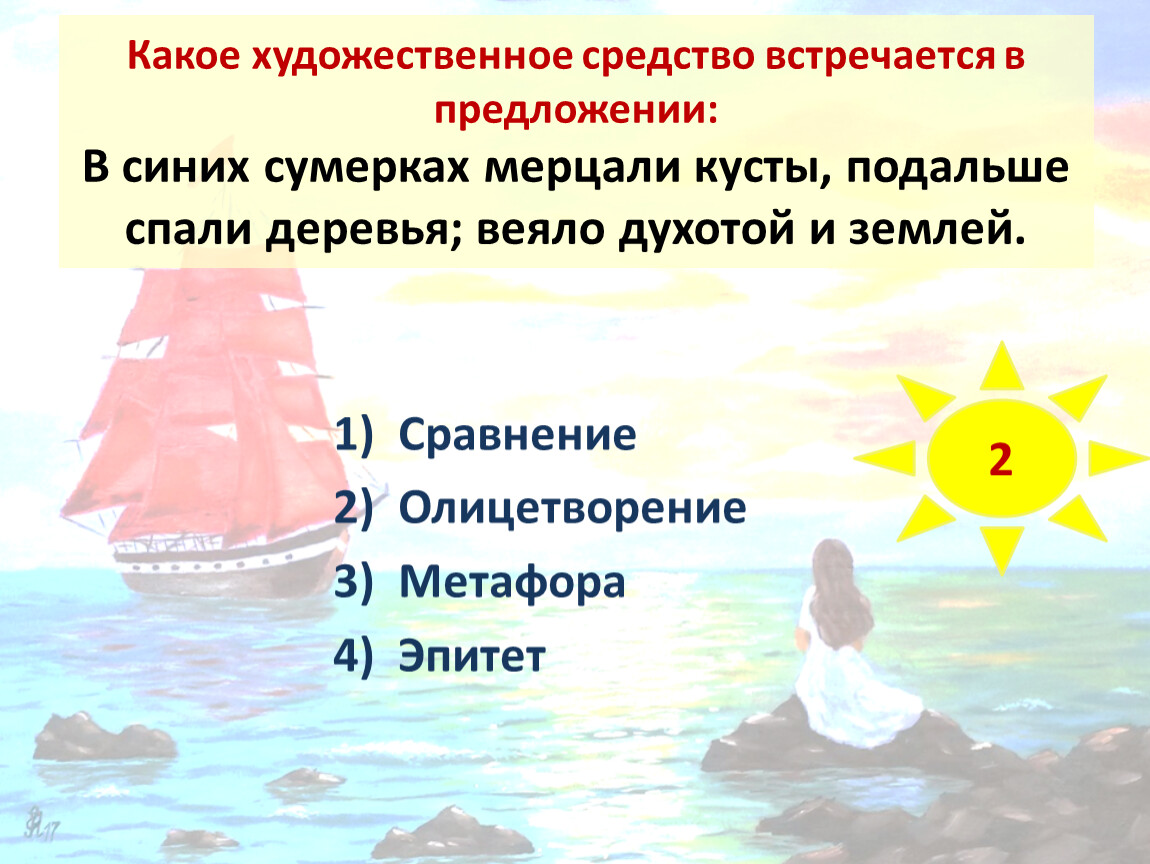 Какое художественное средство встречается в предложении:

В синих сумерках мерцали кусты, подальше спали деревья; веяло духотой и землей.

1) Сравнение
2) Олицетворение
3) Метафора
4) Эпитет

2